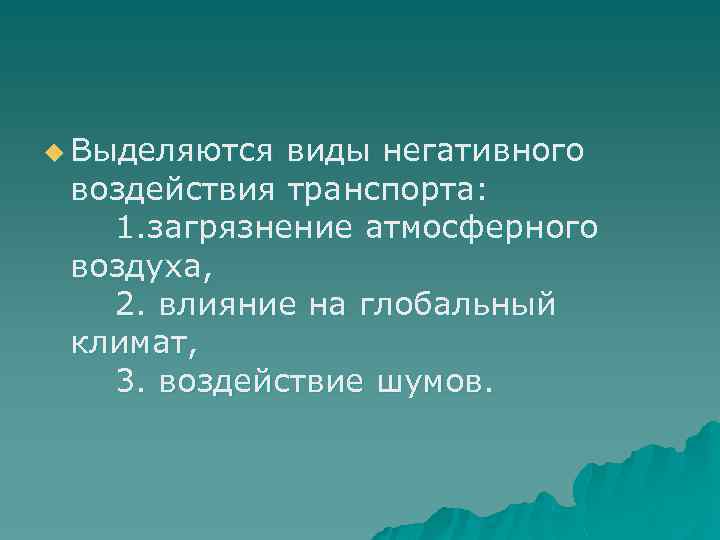 Выделяются виды негативного воздействия транспорта:
1.загрязнение атмосферного воздуха,
2. влияние на глобальный климат,
3. воздействие шумов.